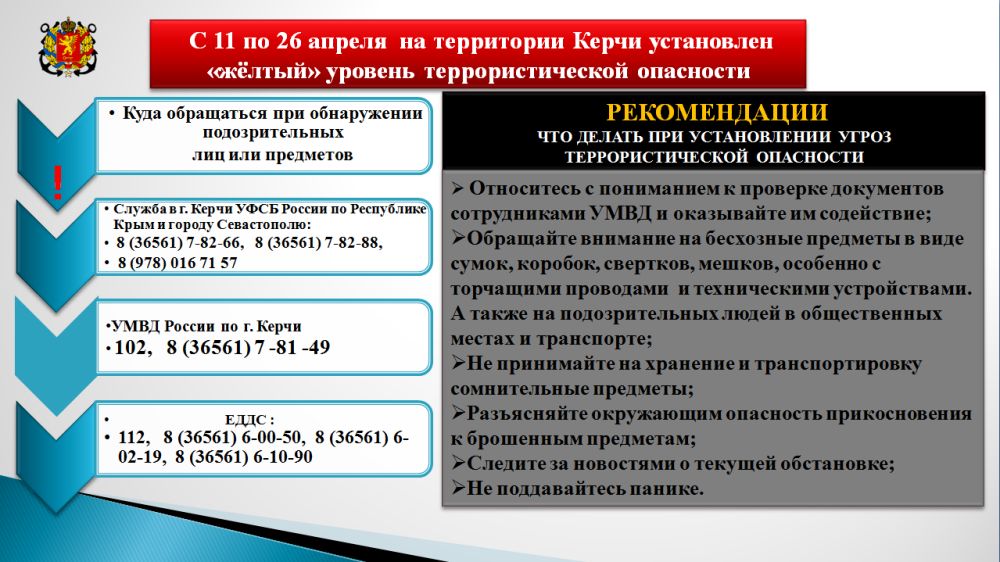 С 11 по 26 апреля на территории Керчи установлен «жёлтый» уровень террористической опасности

!

• Куда обращаться при обнаружении подозрительных лиц или предметов

• Служба в г. Керчи УФСБ России по Республике Крым и городу Севастополю:
• 8 (36561) 7-82-66, 8 (36561) 7-82-88,
• 8 (978) 016 71 57

•УМВД России по г. Керчи
• 102, 8 (36561) 7 -81 -49

ЕДДС :
• 112, 8 (36561) 6-00-50, 8 (36561) 6-02-19, 8 (36561) 6-10-90

РЕКОМЕНДАЦИИ
ЧТО ДЕЛАТЬ ПРИ УСТАНОВЛЕНИИ УГРОЗ ТЕРРОРИСТИЧЕСКОЙ ОПАСНОСТИ

➢ Относитесь с пониманием к проверке документов сотрудниками УМВД и оказывайте им содействие;
➢Обращайте внимание на бесхозные предметы в виде сумок, коробок, свертков, мешков, особенно с торчащими проводами и техническими устройствами. А также на подозрительных людей в общественных местах и транспорте;
➢Не принимайте на хранение и транспортировку сомнительные предметы;
➢Разъясняйте окружающим опасность прикосновения к брошенным предметам;
➢Следите за новостями о текущей обстановке;
➢Не поддавайтесь панике.